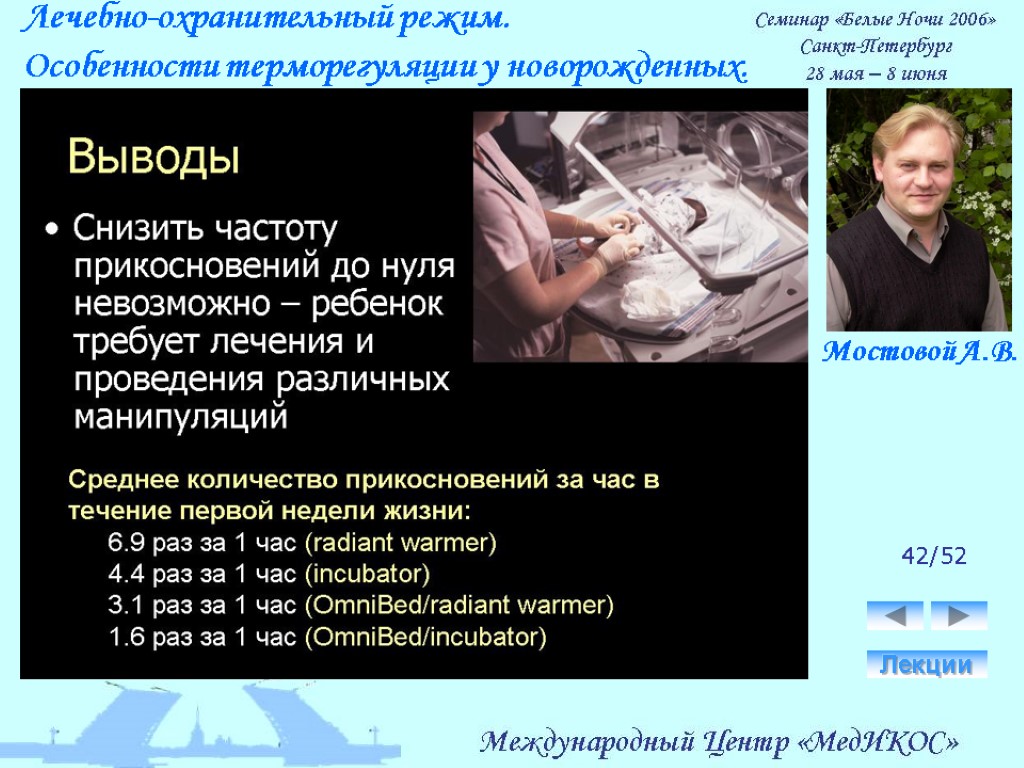 Лечебно-охранительный режим.
Особенности терморегуляции у новорожденных.

Семинар «Белые Ночи 2006»
Санкт-Петербург
28 мая – 8 июня

Выводы

• Снизить частоту прикосновений до нуля невозможно – ребенок требует лечения и проведения различных манипуляций

Среднее количество прикосновений за час в течение первой недели жизни:
6.9 раз за 1 час (radiant warmer)
4.4 раз за 1 час (incubator)
3.1 раз за 1 час (OmniBed/radiant warmer)
1.6 раз за 1 час (OmniBed/incubator)

Мостовой А.В.

42/52

Лекции

Международный Центр «МедИКОС»